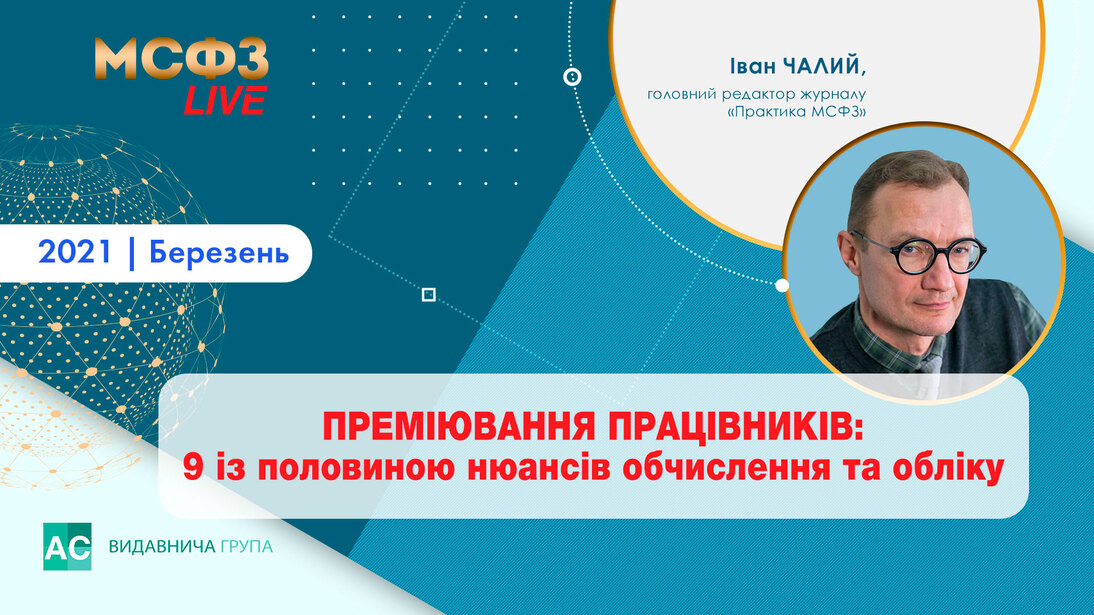 МСФЗ
LIVE

Іван ЧАЛИЙ,
головний редактор журналу «Практика МСФЗ»

2021 | Березень

ПРЕМІЮВАННЯ ПРАЦІВНИКІВ:
9 із половиною нюансів обчислення та обліку

АС ВИДАВНИЧА ГРУПА